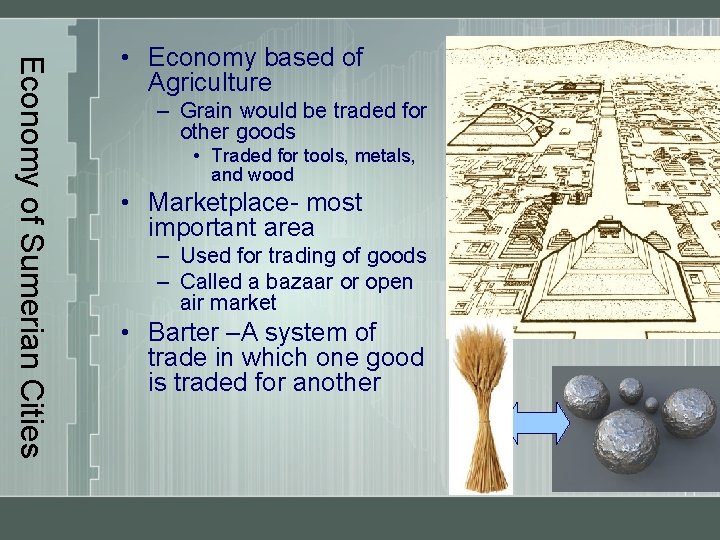 Economy of Sumerian Cities

• Economy based of Agriculture
– Grain would be traded for other goods
• Traded for tools, metals, and wood
• Marketplace- most important area
– Used for trading of goods
– Called a bazaar or open air market
• Barter –A system of trade in which one good is traded for another